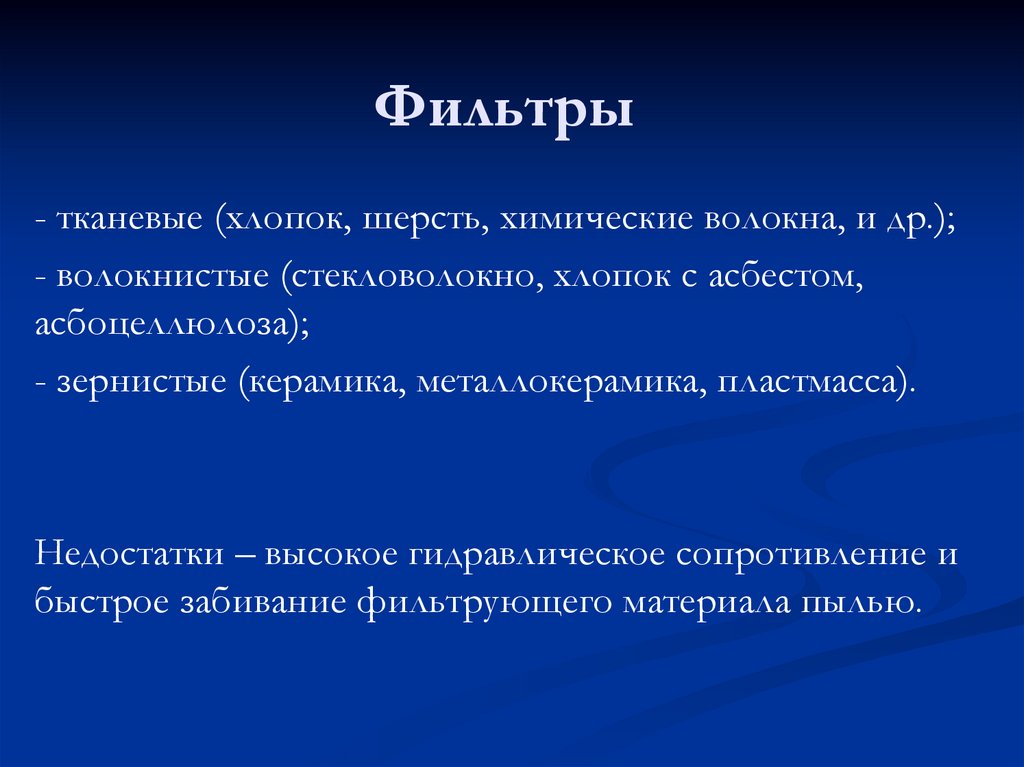 Фильтры

- тканевые (хлопок, шерсть, химические волокна, и др.);

- волокнистые (стекловолокно, хлопок с асбестом, асбоцеллюлоза);

- зернистые (керамика, металлокерамика, пластмасса).

Недостатки – высокое гидравлическое сопротивление и быстрое забивание фильтрующего материала пылью.